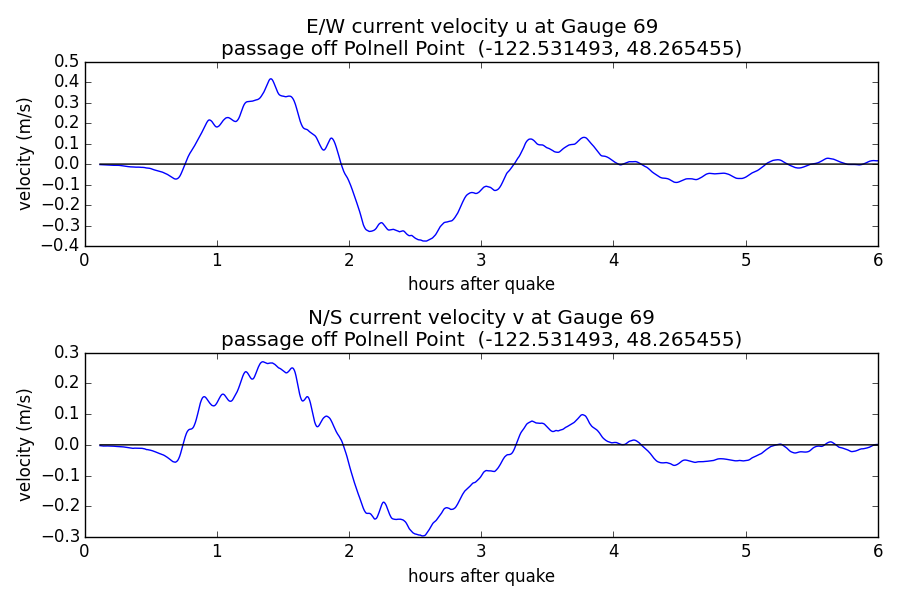 E/W current velocity u at Gauge 69
passage off Polnell Point (-122.531493, 48.265455)

velocity (m/s)

0.5
0.4
0.3
0.2
0.1
0.0
−0.1
−0.2
−0.3
−0.4

0 1 2 3 4 5 6

hours after quake

N/S current velocity v at Gauge 69
passage off Polnell Point (-122.531493, 48.265455)

velocity (m/s)

0.3
0.2
0.1
0.0
−0.1
−0.2
−0.3

0 1 2 3 4 5 6

hours after quake